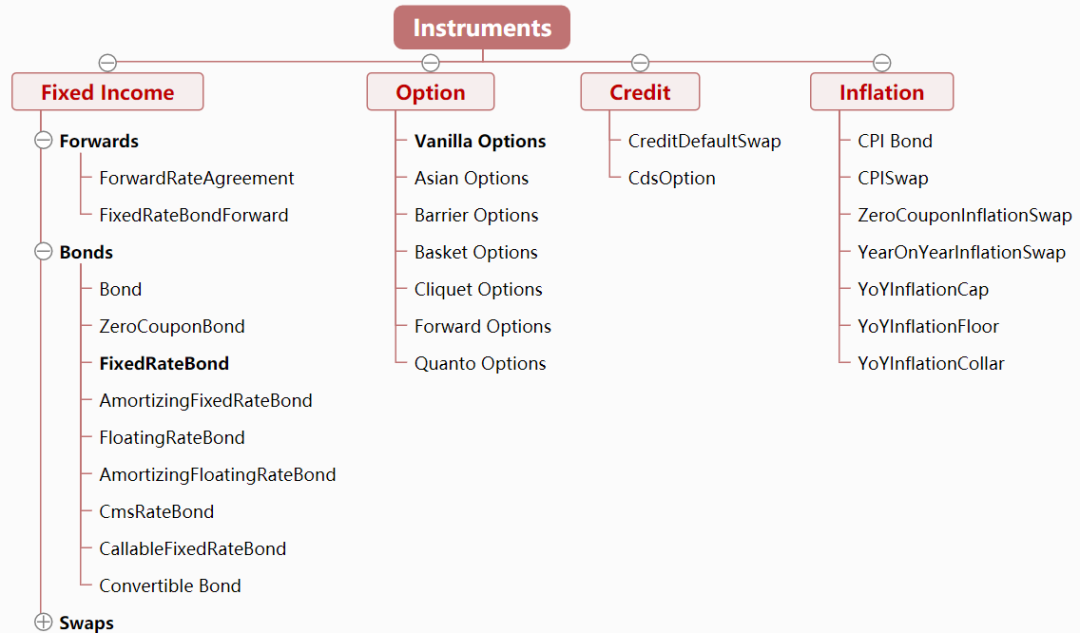 Instruments

Fixed Income

Forwards

ForwardRateAgreement

FixedRateBondForward

Bonds

Bond

ZeroCouponBond

FixedRateBond

AmortizingFixedRateBond

FloatingRateBond

AmortizingFloatingRateBond

CmsRateBond

CallableFixedRateBond

Convertible Bond

Swaps

Option

Vanilla Options

Asian Options

Barrier Options

Basket Options

Cliquet Options

Forward Options

Quanto Options

Credit

CreditDefaultSwap

CdsOption

Inflation

CPI Bond

CPISwap

ZeroCouponInflationSwap

YearOnYearInflationSwap

YoYInflationCap

YoYInflationFloor

YoYInflationCollar